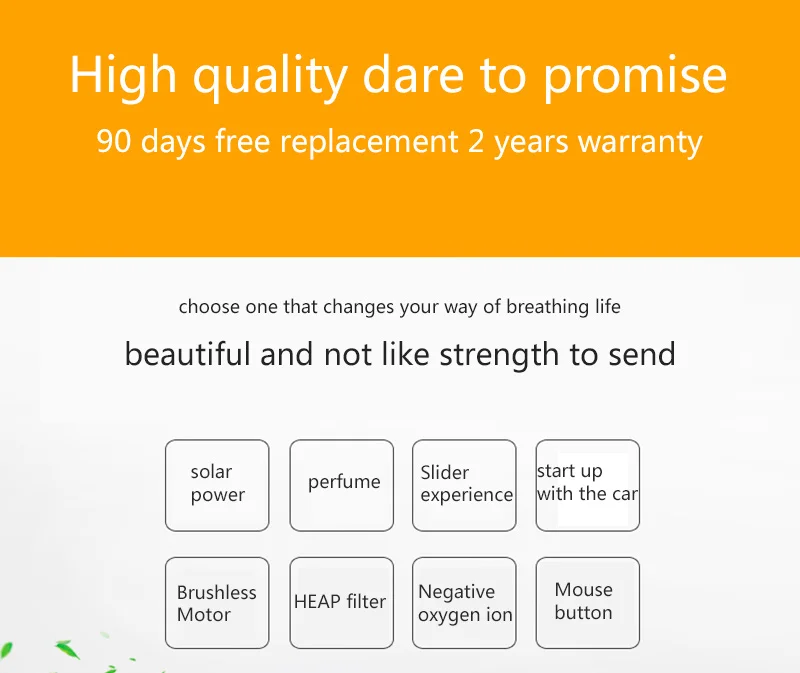 High quality dare to promise

90 days free replacement 2 years warranty

choose one that changes your way of breathing life

beautiful and not like strength to send

solar power

perfume

Slider experience

start up with the car

Brushless Motor

HEAP filter

Negative oxygen ion

Mouse button